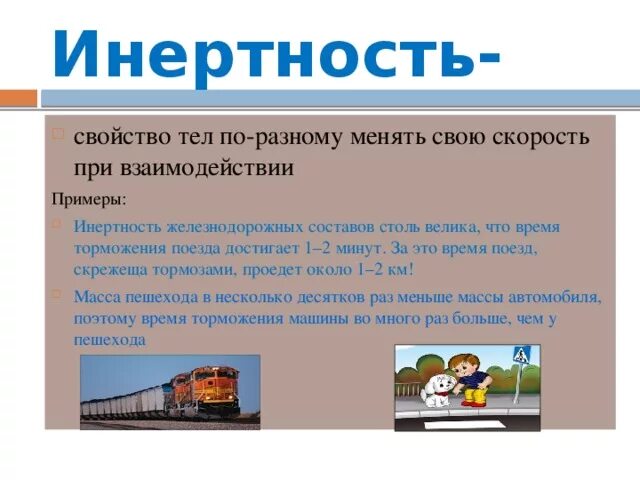 Инертность-

свойство тел по-разному менять свою скорость при взаимодействии

Примеры:

Инертность железнодорожных составов столь велика, что время торможения поезда достигает 1–2 минут. За это время поезд, скрежеща тормозами, проедет около 1–2 км!

Масса пешехода в несколько десятков раз меньше массы автомобиля, поэтому время торможения машины во много раз больше, чем у пешехода